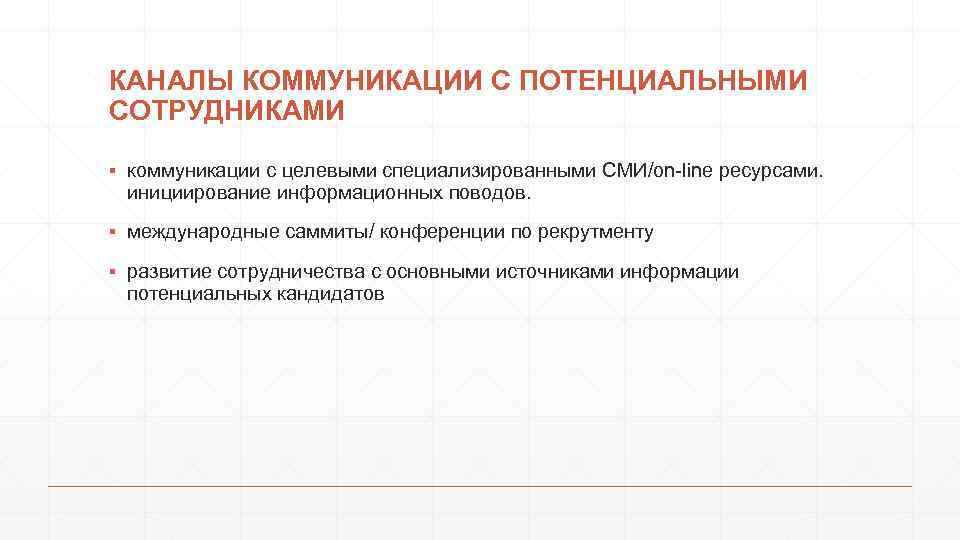 КАНАЛЫ КОММУНИКАЦИИ С ПОТЕНЦИАЛЬНЫМИ СОТРУДНИКАМИ

▪ коммуникации с целевыми специализированными СМИ/on-line ресурсами. инициирование информационных поводов.

▪ международные саммиты/ конференции по рекрутменту

▪ развитие сотрудничества с основными источниками информации потенциальных кандидатов